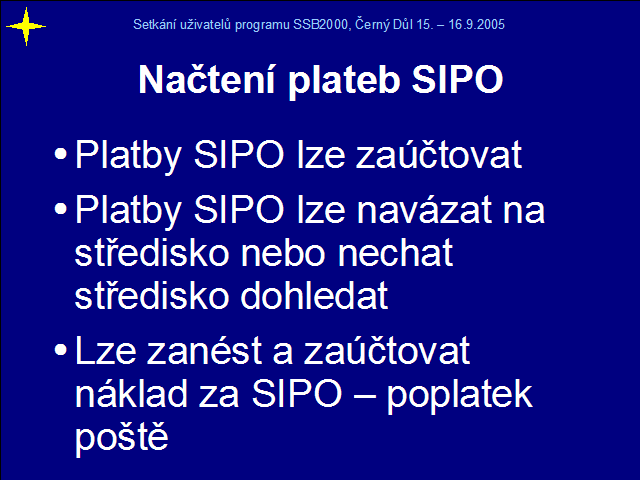 Setkání uživatelů programu SSB2000, Černý Důl 15. – 16.9.2005

Načtení plateb SIPO

• Platby SIPO lze zaúčtovat

• Platby SIPO lze navázat na středisko nebo nechat středisko dohledat

• Lze zanést a zaúčtovat náklad za SIPO – poplatek poště